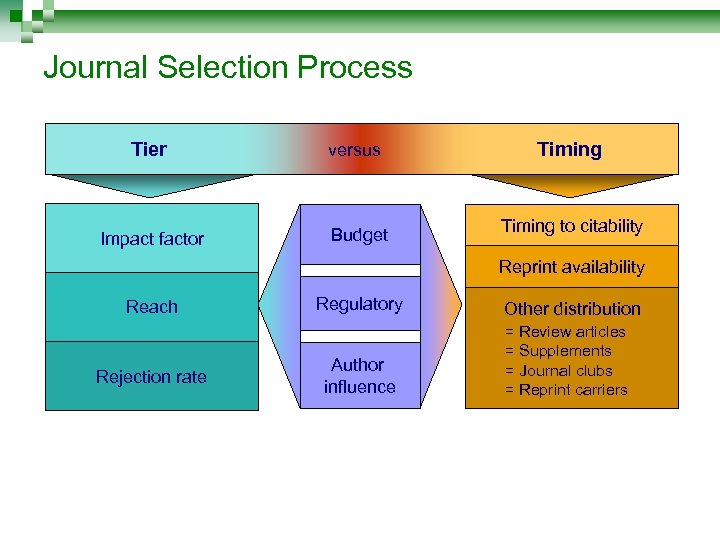 Journal Selection Process

Tier versus Timing

Impact factor

Reach

Rejection rate

Budget

Regulatory

Author influence

Timing to citability

Reprint availability

Other distribution
= Review articles
= Supplements
= Journal clubs
= Reprint carriers